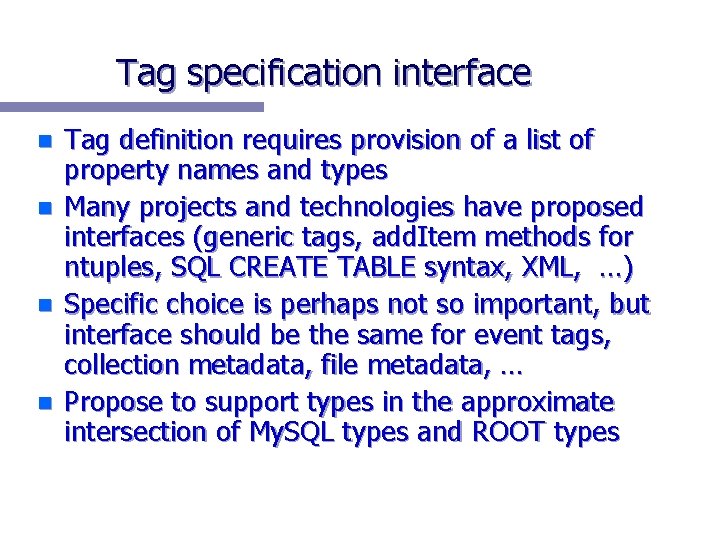 Tag specification interface

- Tag definition requires provision of a list of property names and types
- Many projects and technologies have proposed interfaces (generic tags, addItem methods for ntuples, SQL CREATE TABLE syntax, XML, …)
- Specific choice is perhaps not so important, but interface should be the same for event tags, collection metadata, file metadata, …
- Propose to support types in the approximate intersection of MySQL types and ROOT types